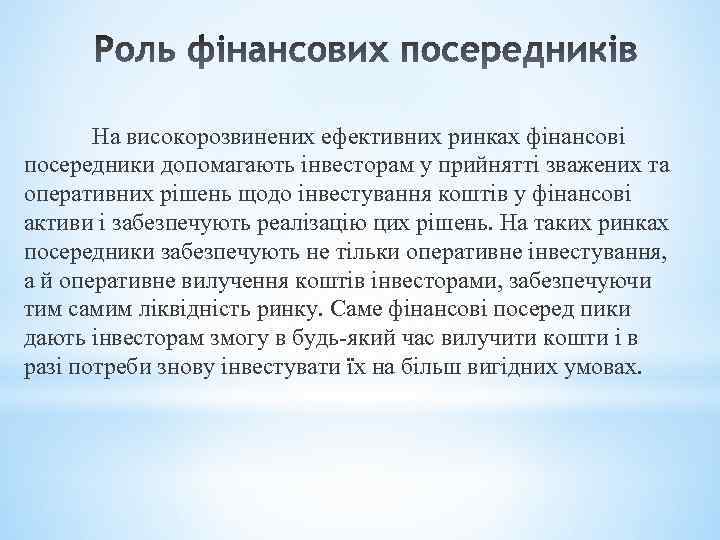 Роль фінансових посередників

На високорозвинених ефективних ринках фінансові посередники допомагають інвесторам у прийнятті зважених та оперативних рішень щодо інвестування коштів у фінансові активи і забезпечують реалізацію цих рішень. На таких ринках посередники забезпечують не тільки оперативне інвестування, а й оперативне вилучення коштів інвесторами, забезпечуючи тим самим ліквідність ринку. Саме фінансові посеред пики дають інвесторам змогу в будь-який час вилучити кошти і в разі потреби знову інвестувати їх на більш вигідних умовах.